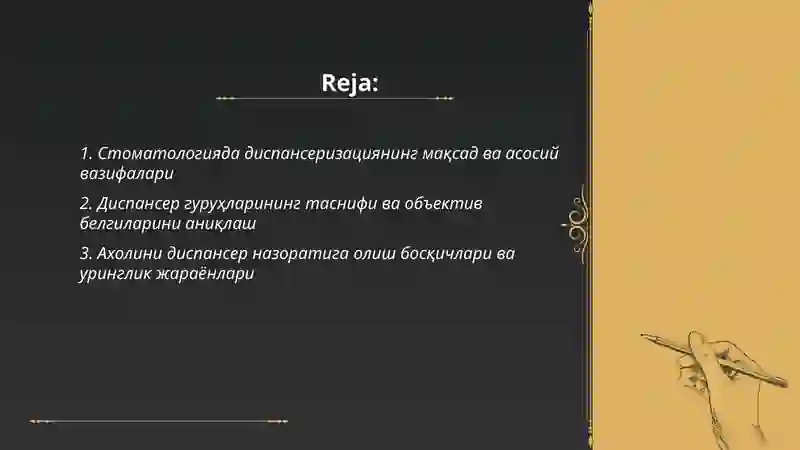 Reja:

1. Стоматологияда диспансеризациянинг мақсад ва асосий вазифалари

2. Диспансер гуруҳларининг таснифи ва объектив белгиларини аниқлаш

3. Ахолини диспансер назоратига олиш босқичлари ва уринглик жараёнлари